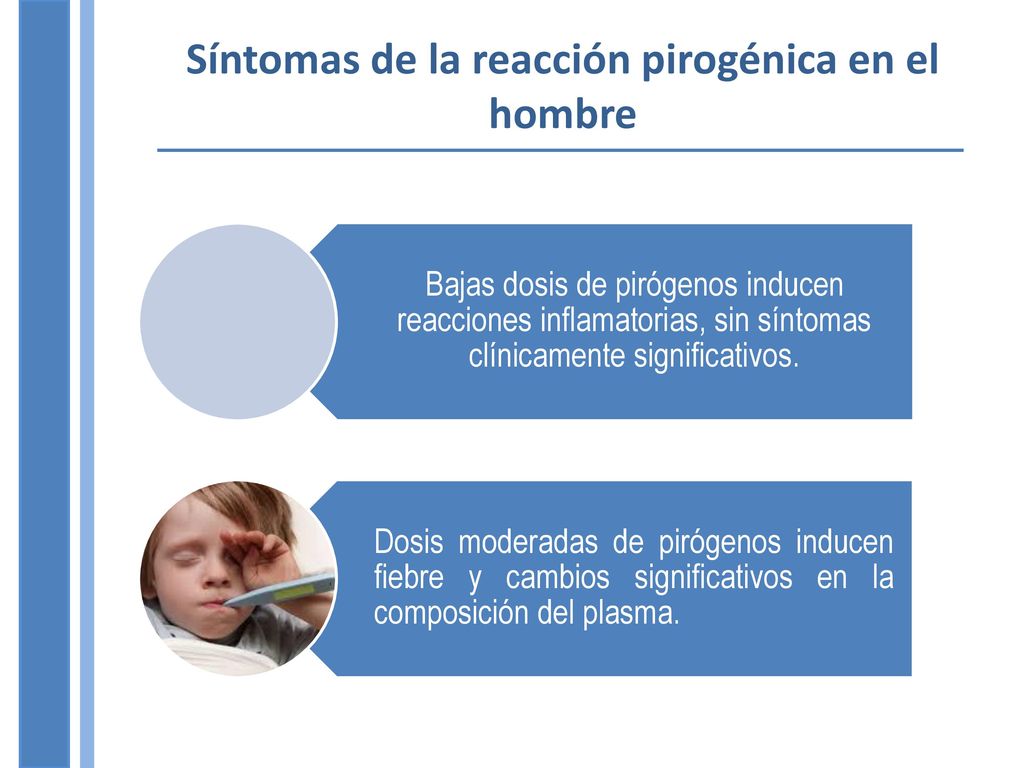 Síntomas de la reacción pirogénica en el hombre

Bajas dosis de pirógenos inducen reacciones inflamatorias, sin síntomas clínicamente significativos.

Dosis moderadas de pirógenos inducen fiebre y cambios significativos en la composición del plasma.